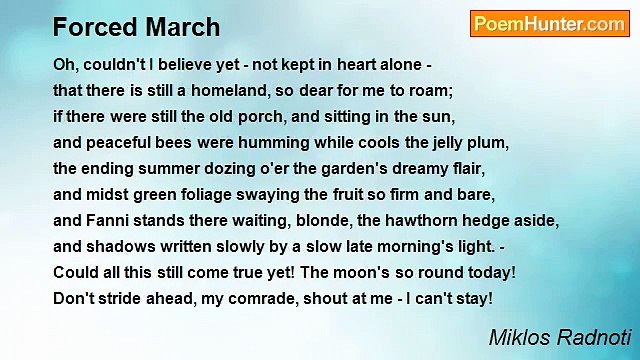 Forced March

PoemHunter.com

Oh, couldn't I believe yet - not kept in heart alone -
that there is still a homeland, so dear for me to roam;
if there were still the old porch, and sitting in the sun,
and peaceful bees were humming while cools the jelly plum,
the ending summer dozing o'er the garden's dreamy flair,
and midst green foliage swaying the fruit so firm and bare,
and Fanni stands there waiting, blonde, the hawthorn hedge aside,
and shadows written slowly by a slow late morning's light. -
Could all this still come true yet! The moon's so round today!
Don't stride ahead, my comrade, shout at me - I can't stay!

Miklos Radnoti